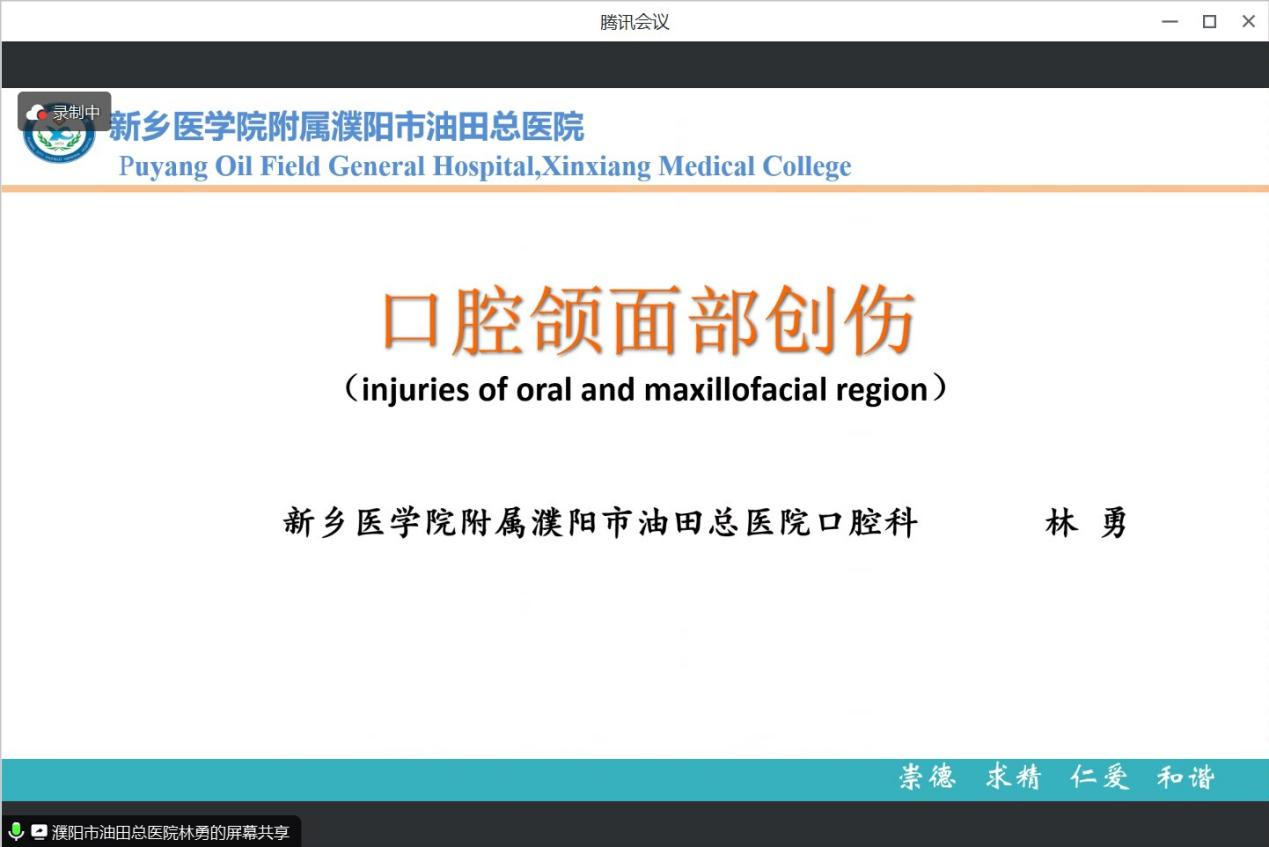 腾讯会议

录制中

新乡医学院附属濮阳市油田总医院
Puyang Oil Field General Hospital,Xinxiang Medical College

口腔颌面部创伤
（injuries of oral and maxillofacial region）

新乡医学院附属濮阳市油田总医院口腔科　　林 勇

崇德　求精　仁爱　和谐

濮阳市油田总医院林勇的屏幕共享